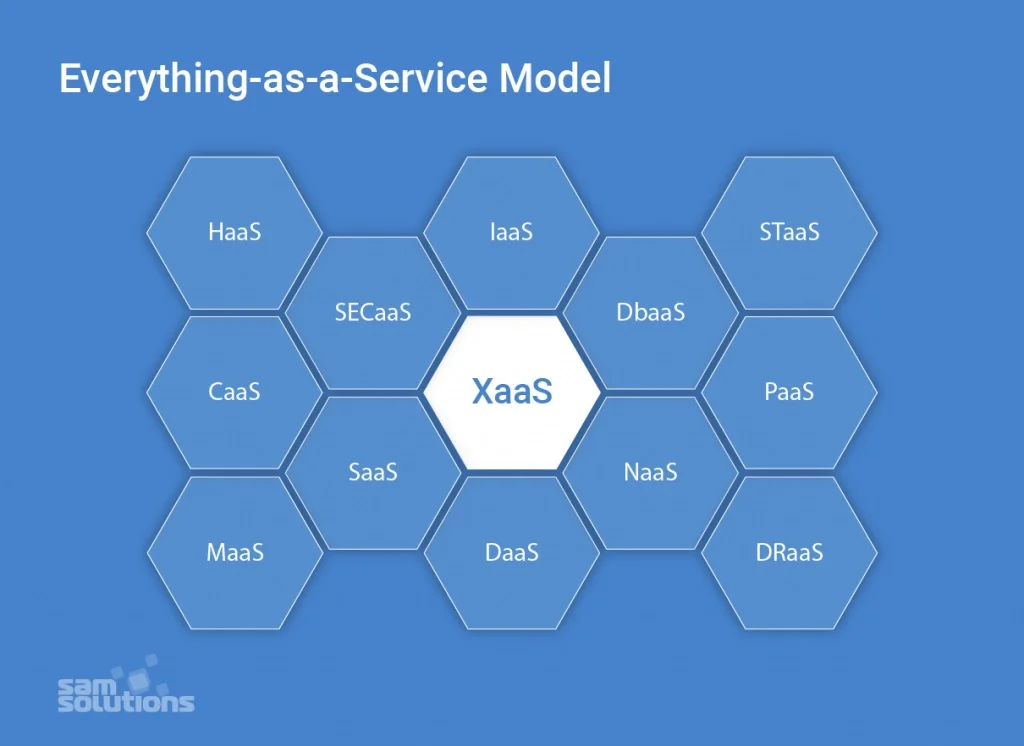 Everything-as-a-Service Model

HaaS

IaaS

STaaS

SECaaS

DbaaS

CaaS

XaaS

PaaS

SaaS

NaaS

MaaS

DaaS

DRaaS

sam solutions